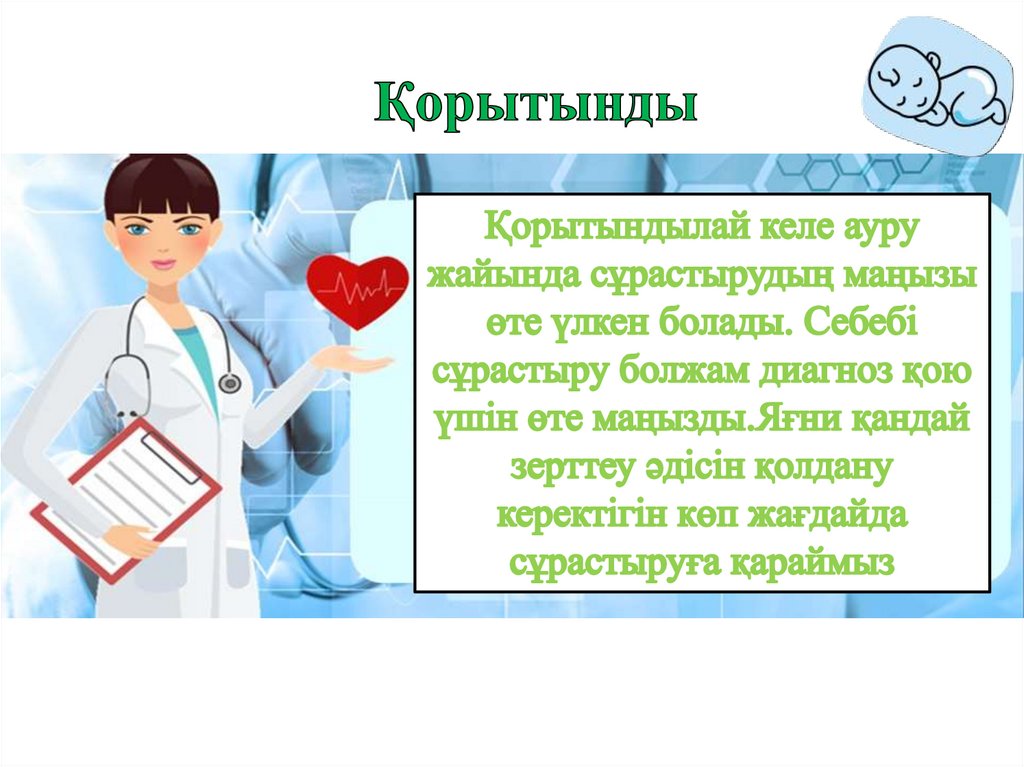 Қорытынды

Қорытындылай келе ауру жайында сұрастырудың маңызы өте үлкен болады. Себебі сұрастыру болжам диагноз қою үшін өте маңызды.Яғни қандай зерттеу әдісін қолдану керектігін көп жағдайда сұрастыруға қараймыз